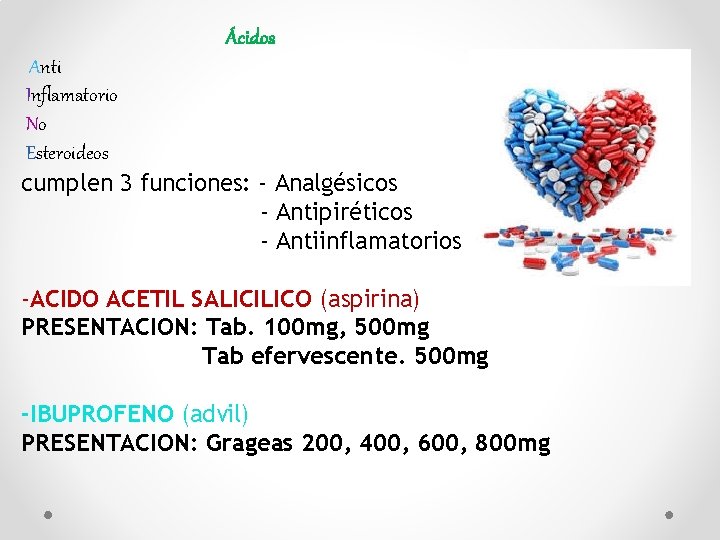 Ácidos
Anti
Inflamatorio
No
Esteroideos
cumplen 3 funciones: - Analgésicos
- Antipiréticos
- Antiinflamatorios

-ACIDO ACETIL SALICILICO (aspirina)
PRESENTACION: Tab. 100mg, 500mg
Tab efervescente. 500mg

-IBUPROFENO (advil)
PRESENTACION: Grageas 200, 400, 600, 800mg